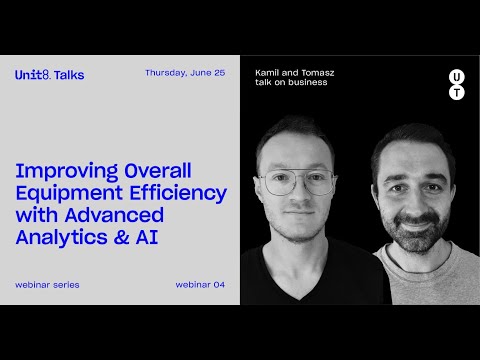 Unit8. Talks

Thursday, June 25

Improving Overall Equipment Efficiency with Advanced Analytics & AI

webinar series

webinar 04

Kamil and Tomasz talk on business

U
T